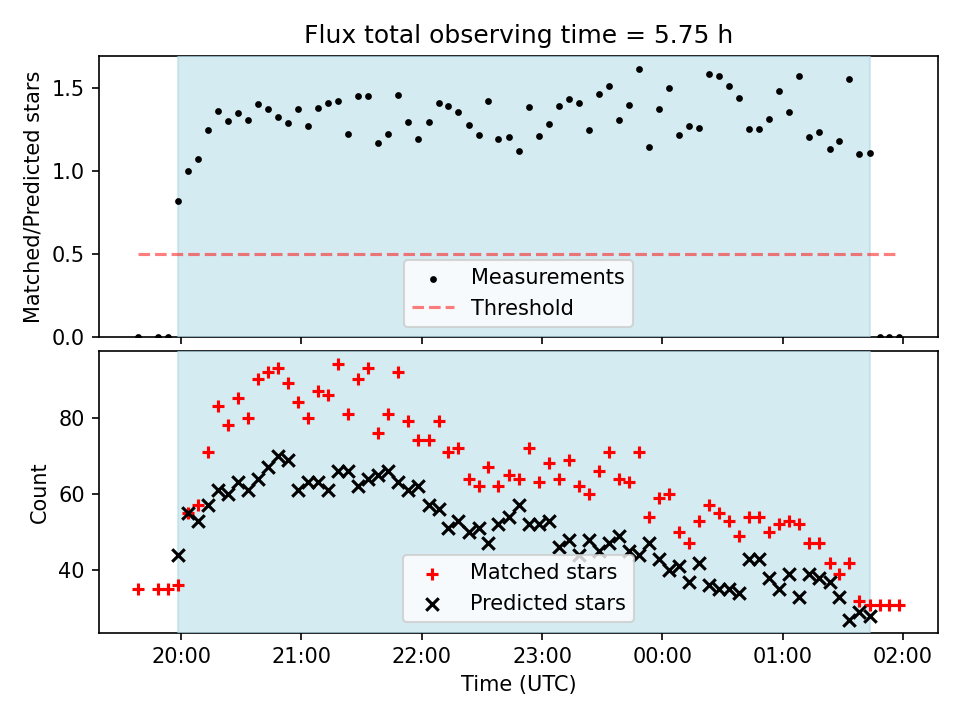 Flux total observing time = 5.75 h

Matched/Predicted stars

1.5
1.0
0.5
0.0

Measurements
Threshold

Count

80
60
40

Matched stars
Predicted stars

20:00
21:00
22:00
23:00
00:00
01:00
02:00

Time (UTC)